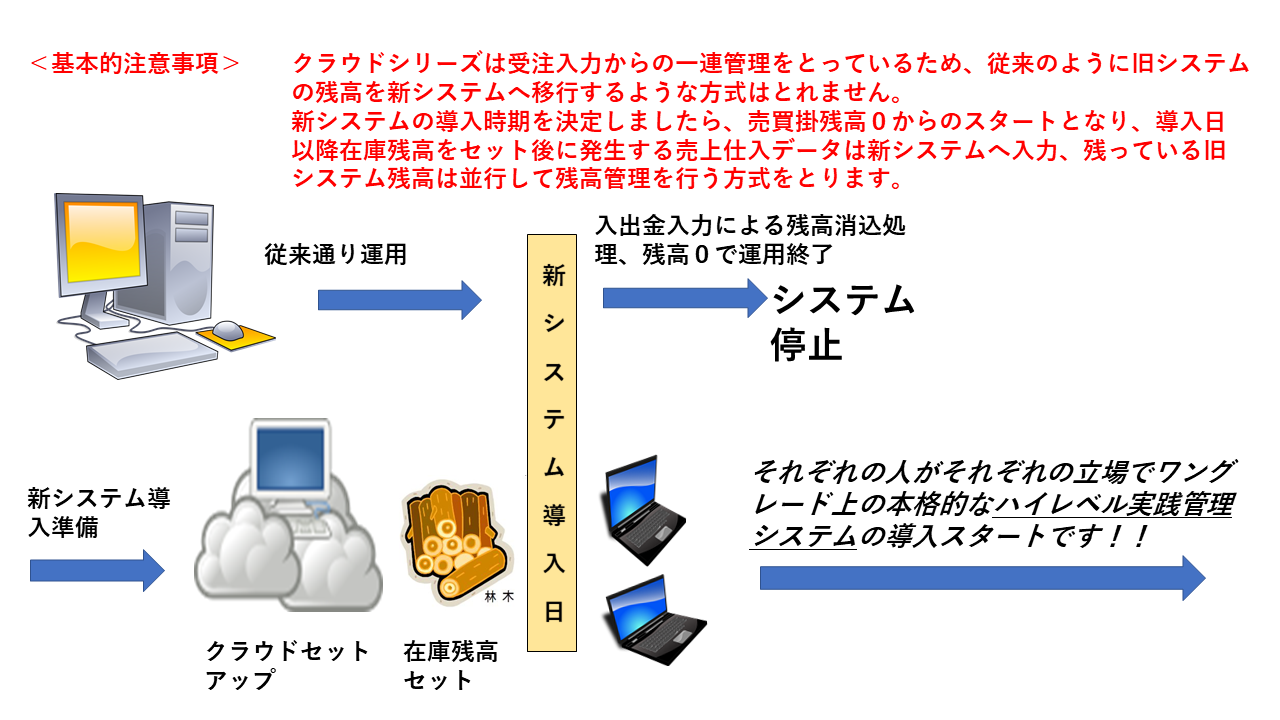 ＜基本的注意事項＞

クラウドシリーズは受注入力からの一連管理をとっているため、従来のように旧システムの残高を新システムへ移行するような方式はとれません。
新システムの導入時期を決定しましたら、売買掛残高０からのスタートとなり、導入日以降在庫残高をセット後に発生する売上仕入データは新システムへ入力、残っている旧システム残高は並行して残高管理を行う方式をとります。

従来通り運用

新システム導入日

入出金入力による残高消込処理、残高０で運用終了

システム停止

新システム導入準備

クラウドセットアップ

林木

在庫残高セット

それぞれの人がそれぞれの立場でワングレード上の本格的なハイレベル実践管理システムの導入スタートです！！